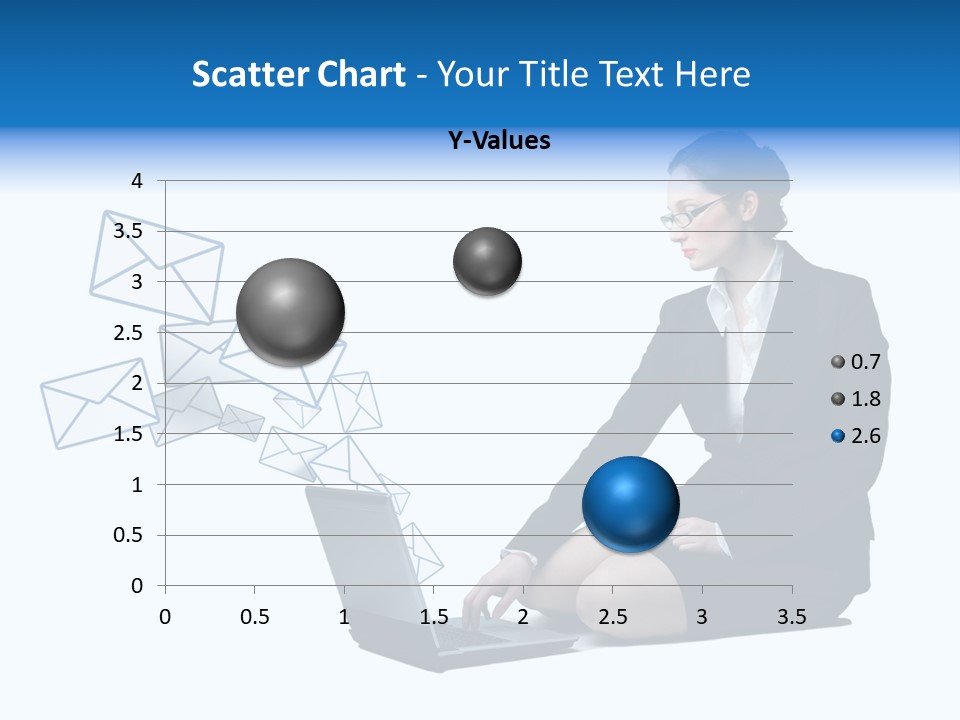 Scatter Chart - Your Title Text Here

Y-Values

4
3.5
3
2.5
2
1.5
1
0.5
0

0 0.5 1 1.5 2 2.5 3 3.5

0.7
1.8
2.6